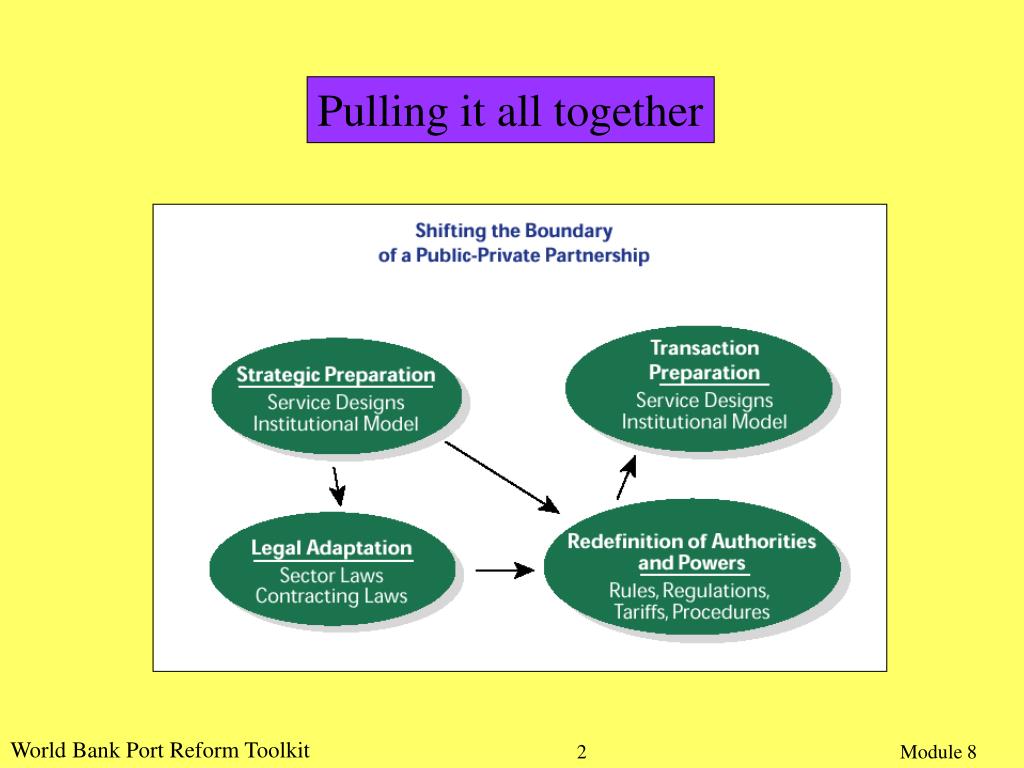 Pulling it all together

Shifting the Boundary of a Public-Private Partnership

Strategic Preparation
Service Designs
Institutional Model

Transaction Preparation
Service Designs
Institutional Model

Legal Adaptation
Sector Laws
Contracting Laws

Redefinition of Authorities and Powers
Rules, Regulations, Tariffs, Procedures

World Bank Port Reform Toolkit

2

Module 8